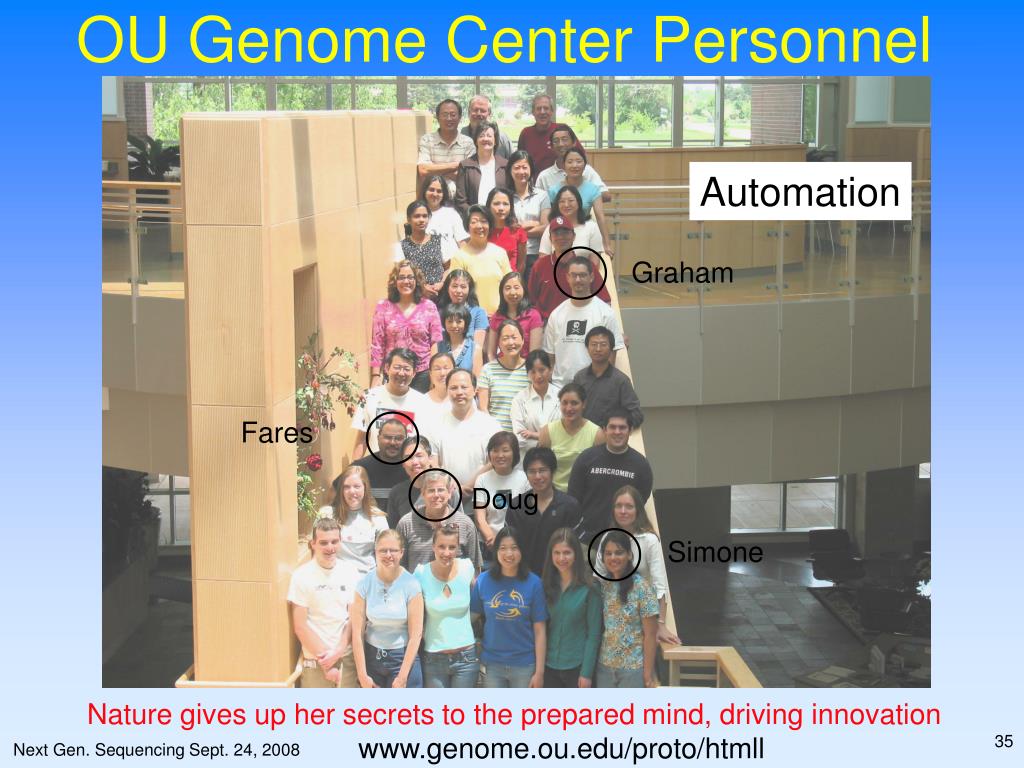 OU Genome Center Personnel

Automation

Graham

Fares

Doug

Simone

ABERCROMBIE

Nature gives up her secrets to the prepared mind, driving innovation

Next Gen. Sequencing Sept. 24, 2008

www.genome.ou.edu/proto/htmll

35